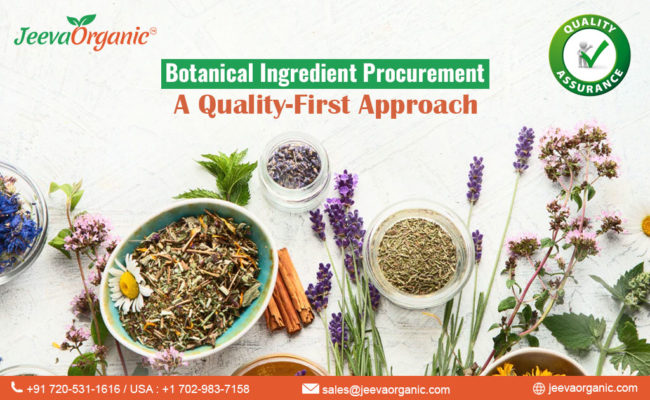 JeevaOrganic®

QUALITY ASSURANCE

Botanical Ingredient Procurement
A Quality-First Approach

+91 720-531-1616 / USA : +1 702-983-7158
sales@jeevaorganic.com
jeevaorganic.com